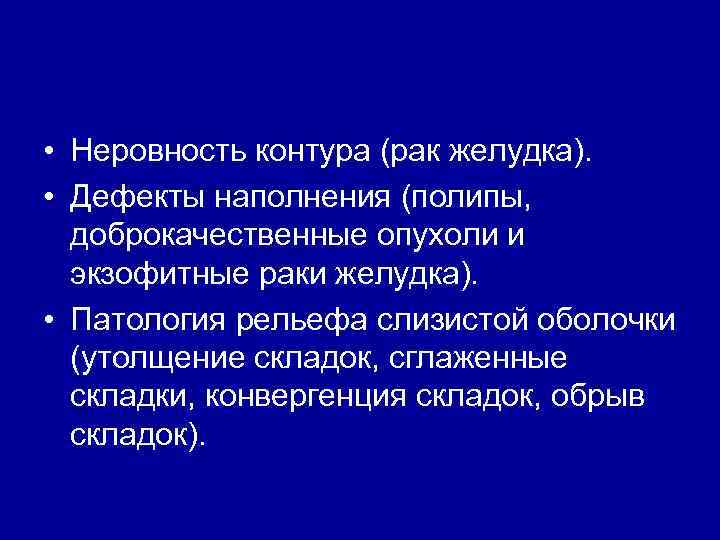 • Неровность контура (рак желудка).
• Дефекты наполнения (полипы, доброкачественные опухоли и экзофитные раки желудка).
• Патология рельефа слизистой оболочки (утолщение складок, сглаженные складки, конвергенция складок, обрыв складок).